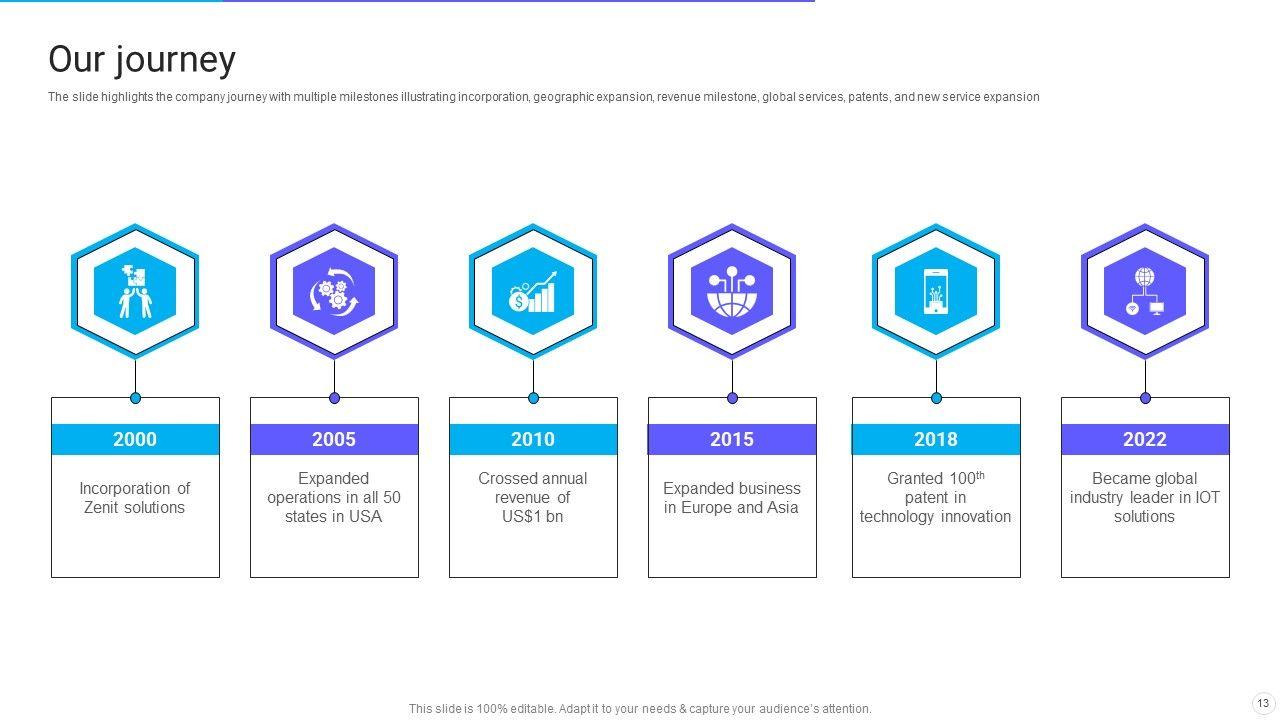 Our journey

The slide highlights the company journey with multiple milestones illustrating incorporation, geographic expansion, revenue milestone, global services, patents, and new service expansion

2000

Incorporation of Zenit solutions

2005

Expanded operations in all 50 states in USA

2010

Crossed annual revenue of US$1 bn

2015

Expanded business in Europe and Asia

2018

Granted 100$^{th}$ patent in technology innovation

2022

Became global industry leader in IOT solutions

This slide is 100% editable. Adapt it to your needs & capture your audience's attention.

13